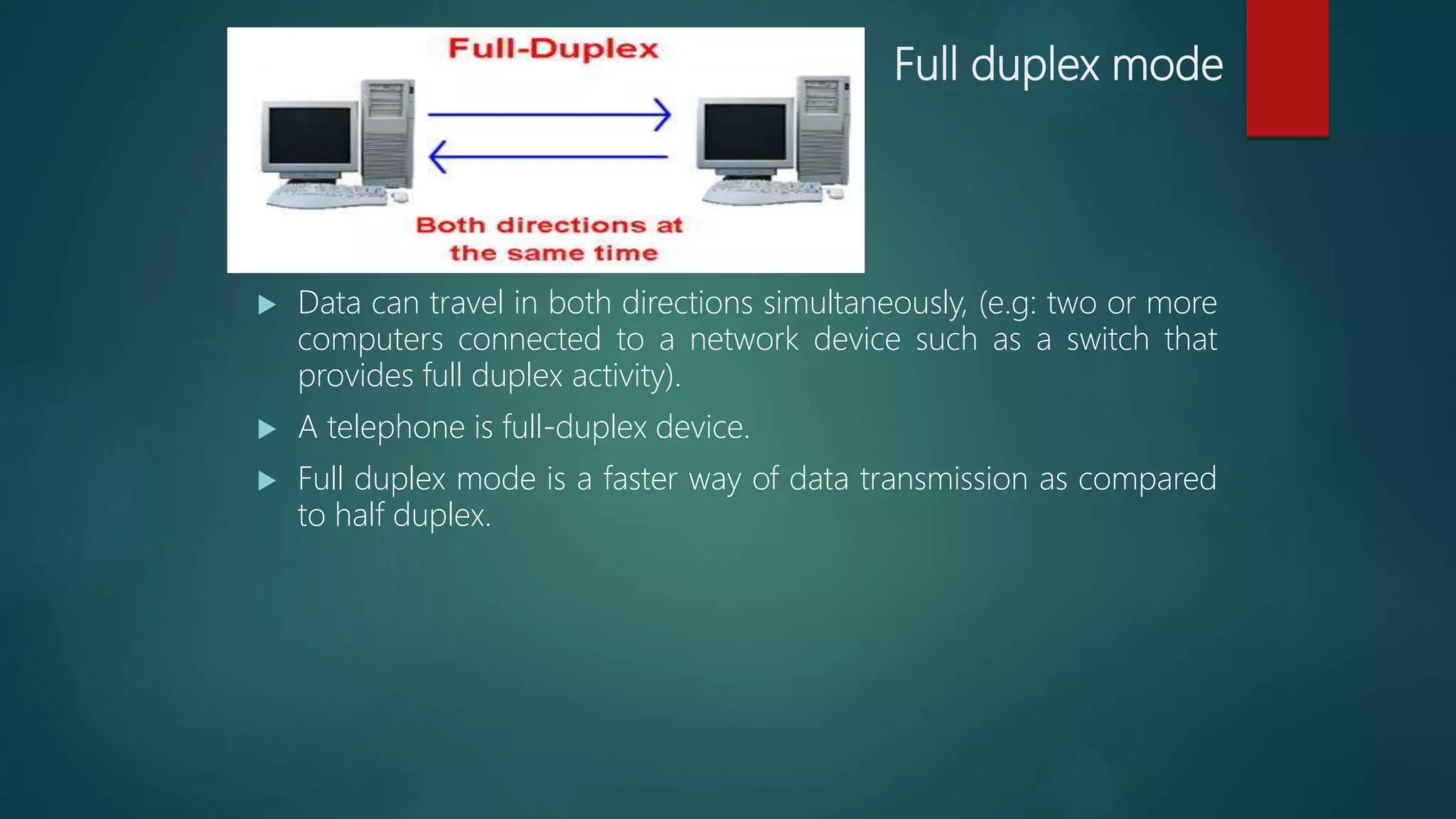 Full-Duplex

Both directions at the same time

Full duplex mode

▶ Data can travel in both directions simultaneously, (e.g: two or more computers connected to a network device such as a switch that provides full duplex activity).

▶ A telephone is full-duplex device.

▶ Full duplex mode is a faster way of data transmission as compared to half duplex.